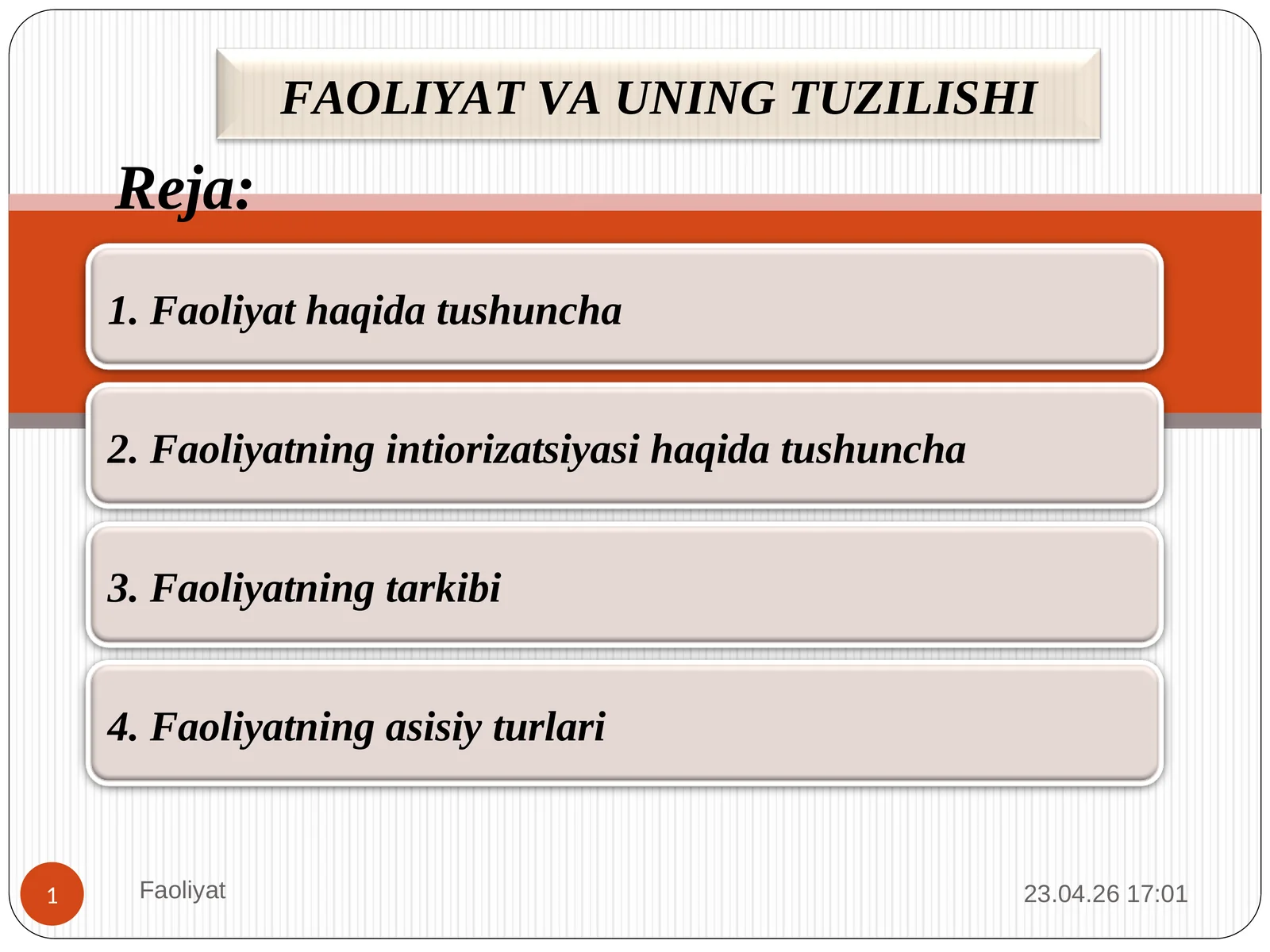 FAOLIYAT VA UNING TUZILISHI

Reja:

1. Faoliyat haqida tushuncha

2. Faoliyatning intiorizatsiyasi haqida tushuncha

3. Faoliyatning tarkibi

4. Faoliyatning asisiy turlari

1

Faoliyat

23.04.26 17:01